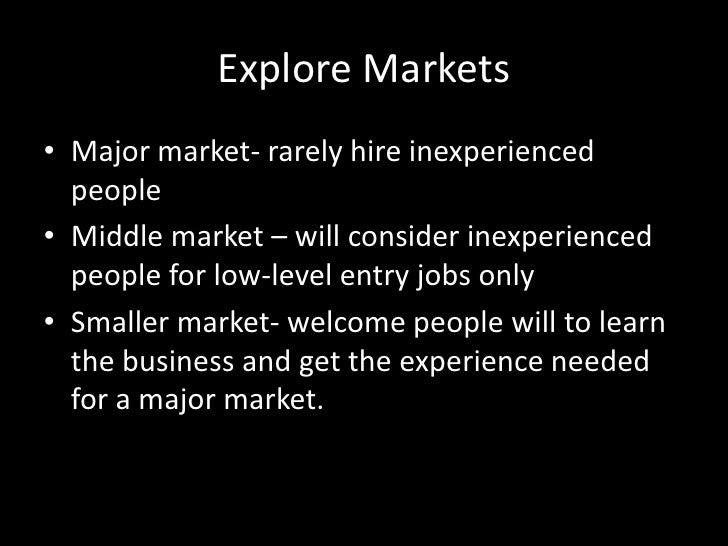 Explore Markets

• Major market- rarely hire inexperienced people
• Middle market – will consider inexperienced people for low-level entry jobs only
• Smaller market- welcome people will to learn the business and get the experience needed for a major market.